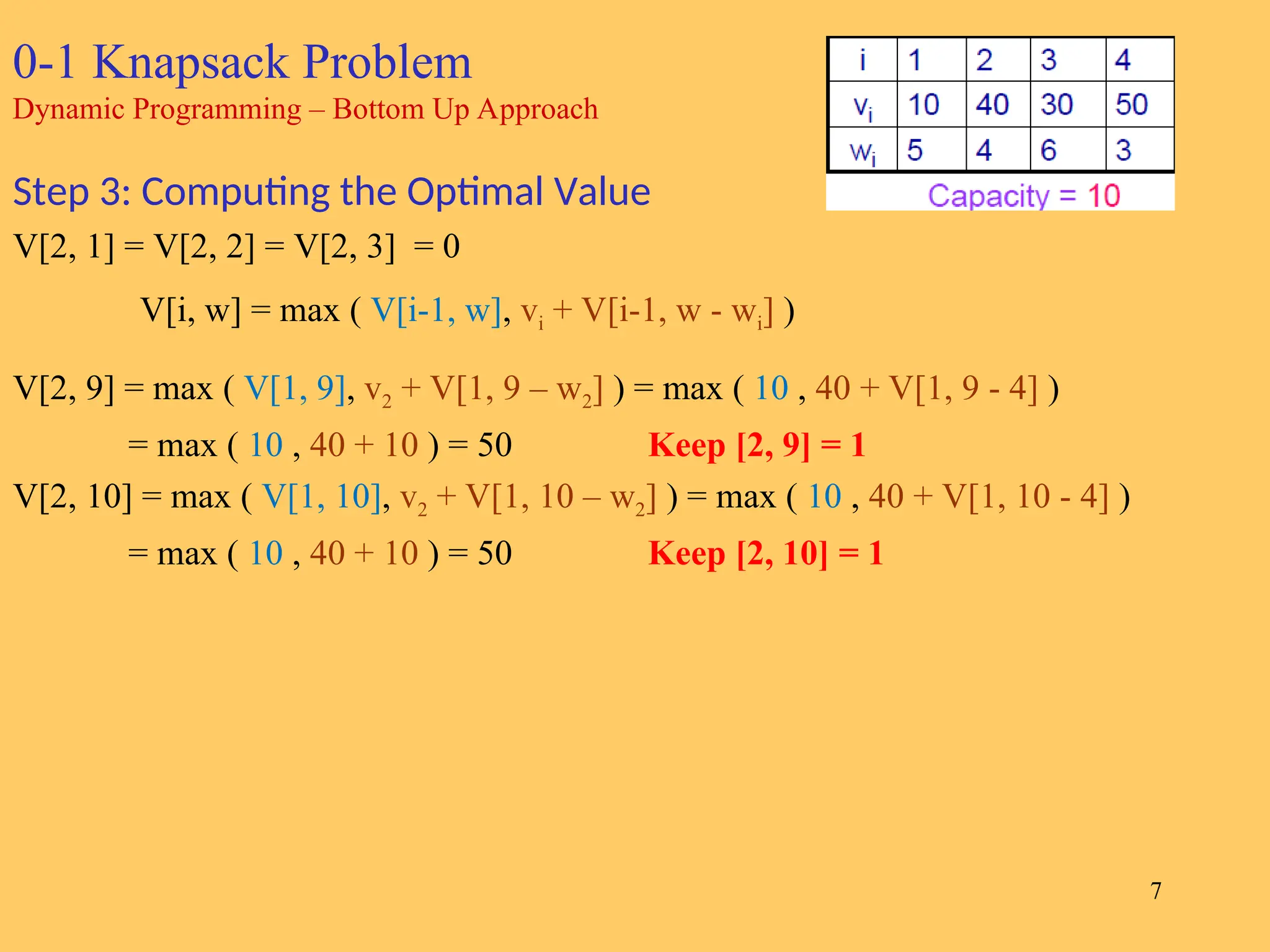 0-1 Knapsack Problem
Dynamic Programming – Bottom Up Approach

| i | 1 | 2 | 3 | 4 |
|---|---|---|---|---|
| $v_i$ | 10 | 40 | 30 | 50 |
| $w_i$ | 5 | 4 | 6 | 3 |

Capacity = 10

Step 3: Computing the Optimal Value

V[2, 1] = V[2, 2] = V[2, 3] = 0

V[i, w] = max ( V[i-1, w], $v_i$ + V[i-1, w - $w_i$] )

V[2, 9] = max ( V[1, 9], $v_2$ + V[1, 9 – $w_2$] ) = max ( 10 , 40 + V[1, 9 - 4] )

= max ( 10 , 40 + 10 ) = 50 Keep [2, 9] = 1

V[2, 10] = max ( V[1, 10], $v_2$ + V[1, 10 – $w_2$] ) = max ( 10 , 40 + V[1, 10 - 4] )

= max ( 10 , 40 + 10 ) = 50 Keep [2, 10] = 1

7